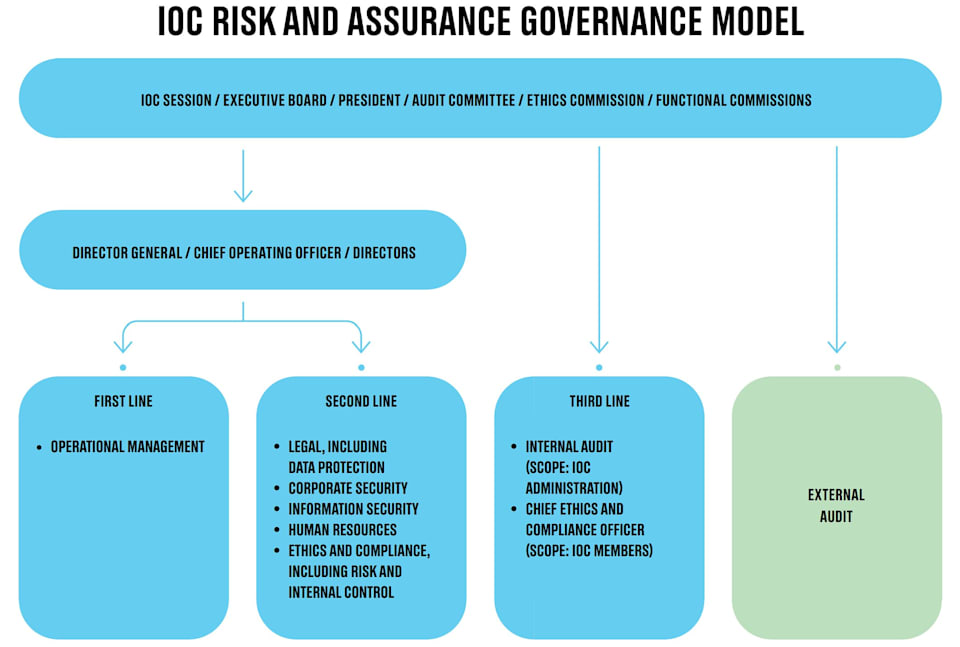 IOC RISK AND ASSURANCE GOVERNANCE MODEL

IOC SESSION / EXECUTIVE BOARD / PRESIDENT / AUDIT COMMITTEE / ETHICS COMMISSION / FUNCTIONAL COMMISSIONS

DIRECTOR GENERAL / CHIEF OPERATING OFFICER / DIRECTORS

FIRST LINE

• OPERATIONAL MANAGEMENT

SECOND LINE

• LEGAL, INCLUDING DATA PROTECTION
• CORPORATE SECURITY
• INFORMATION SECURITY
• HUMAN RESOURCES
• ETHICS AND COMPLIANCE, INCLUDING RISK AND INTERNAL CONTROL

THIRD LINE

• INTERNAL AUDIT (SCOPE: IOC ADMINISTRATION)
• CHIEF ETHICS AND COMPLIANCE OFFICER (SCOPE: IOC MEMBERS)

EXTERNAL AUDIT